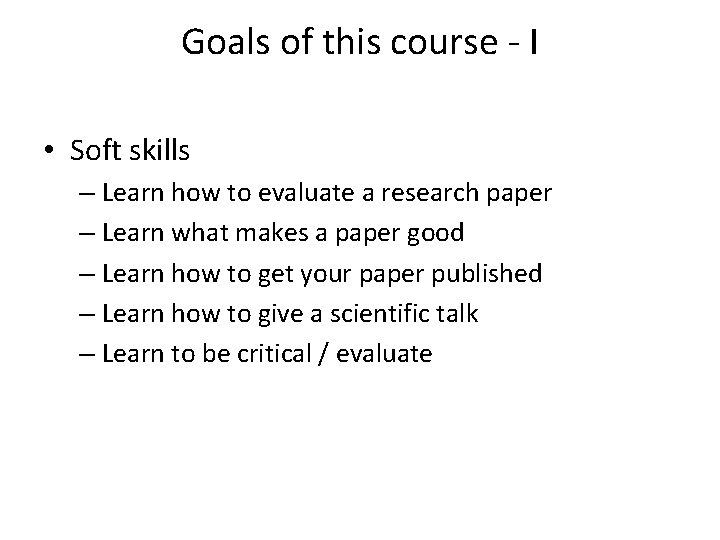 Goals of this course - I

• Soft skills
– Learn how to evaluate a research paper
– Learn what makes a paper good
– Learn how to get your paper published
– Learn how to give a scientific talk
– Learn to be critical / evaluate